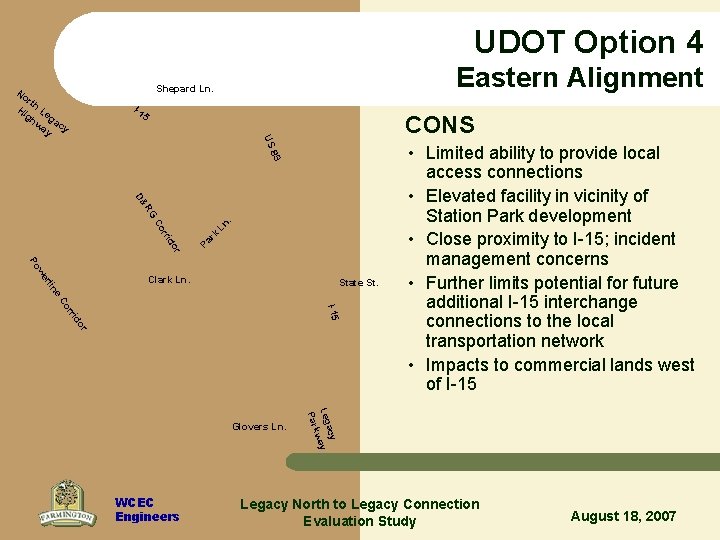 UDOT Option 4
Eastern Alignment

Shepard Ln.

North Legacy Highway

I-15

US 89

D&RG Corridor

Park Ln.

Powerline Corridor

Clark Ln.

State St.

I-15

Glovers Ln.

Legacy Parkway

CONS

• Limited ability to provide local access connections
• Elevated facility in vicinity of Station Park development
• Close proximity to I-15; incident management concerns
• Further limits potential for future additional I-15 interchange connections to the local transportation network
• Impacts to commercial lands west of I-15

FARMINGTON

WCEC Engineers

Legacy North to Legacy Connection Evaluation Study

August 18, 2007